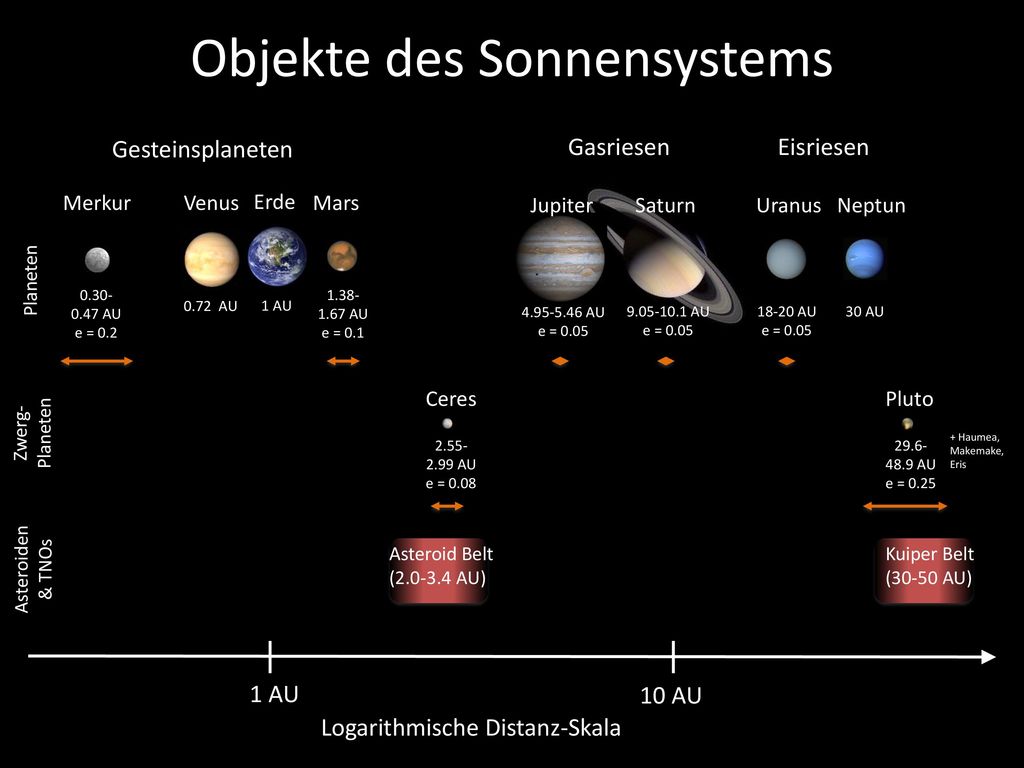 Objekte des Sonnensystems

Gesteinsplaneten

Gasriesen

Eisriesen

Planeten

Merkur
0.30-0.47 AU
e = 0.2

Venus
0.72 AU

Erde
1 AU

Mars
1.38-1.67 AU
e = 0.1

Jupiter
4.95-5.46 AU
e = 0.05

Saturn
9.05-10.1 AU
e = 0.05

Uranus
18-20 AU
e = 0.05

Neptun
30 AU

Zwerg-Planeten

Ceres
2.55-2.99 AU
e = 0.08

Pluto
29.6-48.9 AU
e = 0.25

+ Haumea, Makemake, Eris

Asteroiden & TNOs

Asteroid Belt
(2.0-3.4 AU)

Kuiper Belt
(30-50 AU)

1 AU

10 AU

Logarithmische Distanz-Skala